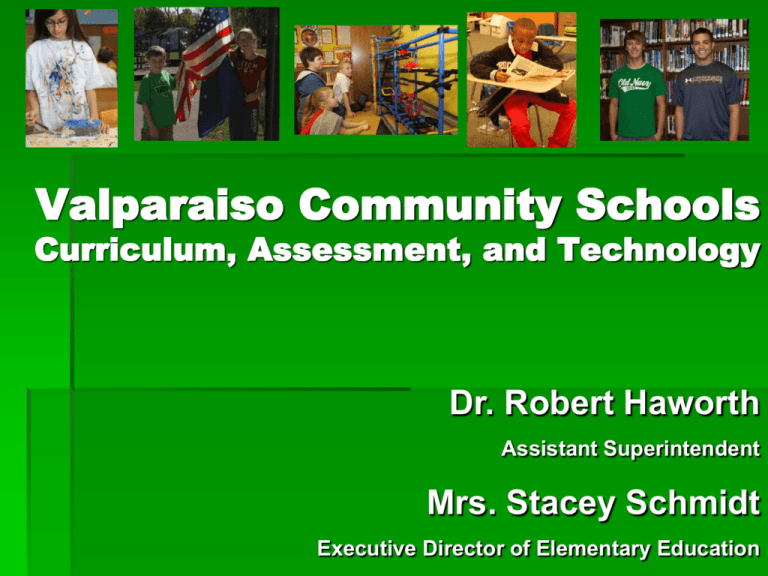 Old Navy

Valparaiso Community Schools
Curriculum, Assessment, and Technology

Dr. Robert Haworth
Assistant Superintendent

Mrs. Stacey Schmidt
Executive Director of Elementary Education